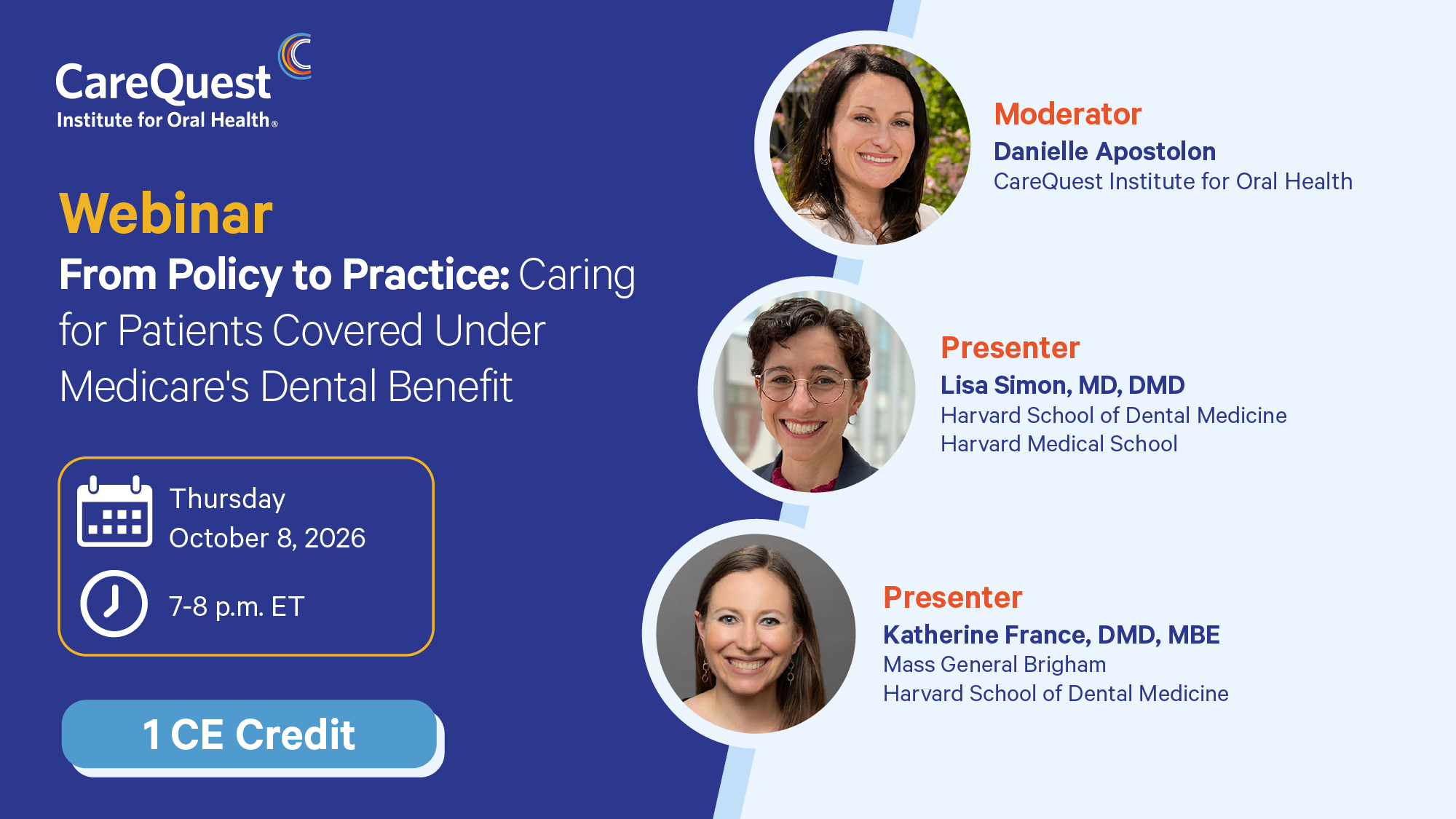 CareQuest
Institute for Oral Health®

Webinar
From Policy to Practice: Caring for Patients Covered Under Medicare's Dental Benefit

Thursday
October 8, 2026

7-8 p.m. ET

1 CE Credit

Moderator
Danielle Apostolon
CareQuest Institute for Oral Health

Presenter
Lisa Simon, MD, DMD
Harvard School of Dental Medicine
Harvard Medical School

Presenter
Katherine France, DMD, MBE
Mass General Brigham
Harvard School of Dental Medicine